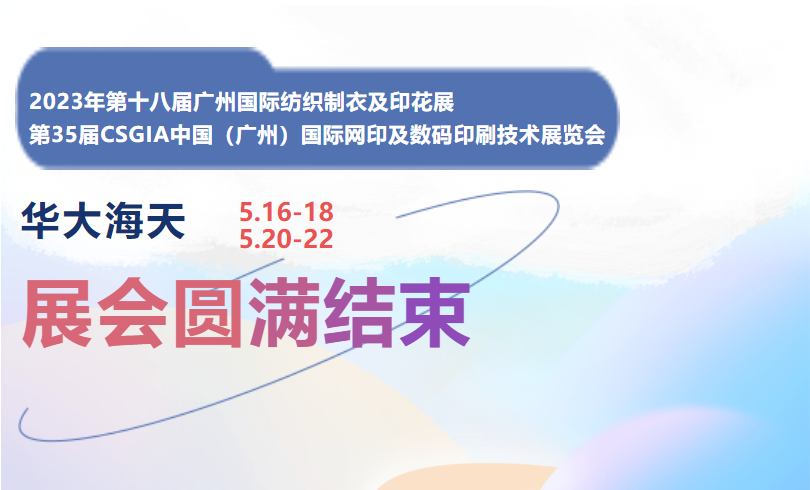 2023年第十八届广州国际纺织制衣及印花展
第35届CSGIA中国（广州）国际网印及数码印刷技术展览会

华大海天

5.16-18
5.20-22

展会圆满结束